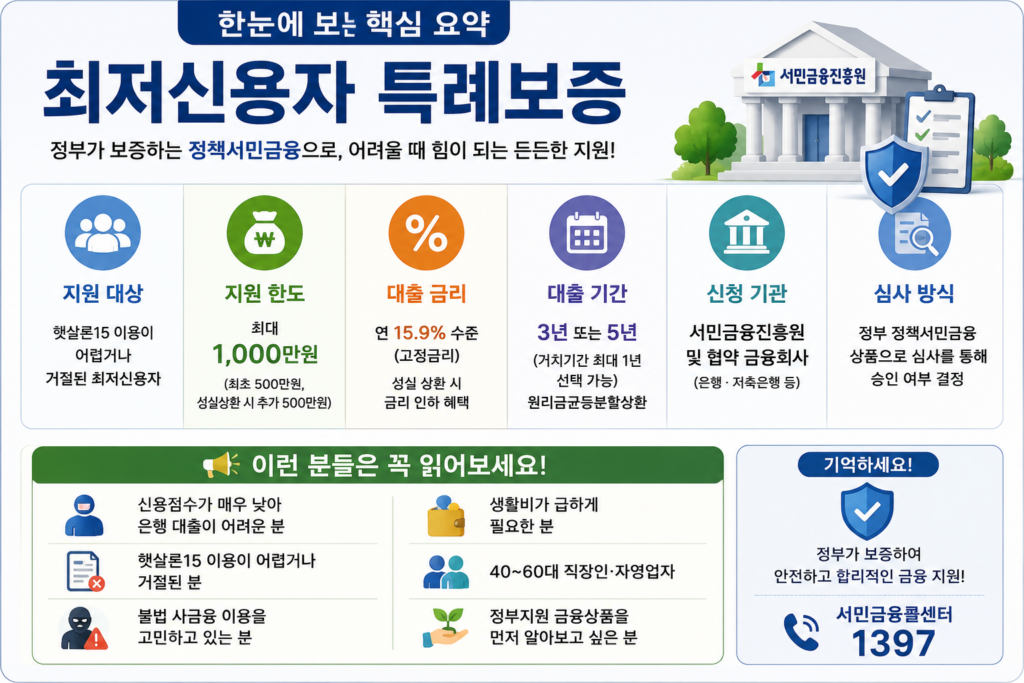 한눈에 보는 핵심 요약

최저신용자 특례보증

정부가 보증하는 정책서민금융으로, 어려울 때 힘이 되는 든든한 지원!

서민금융진흥원

지원 대상
햇살론15 이용이 어렵거나 거절된 최저신용자

지원 한도
최대
1,000만원
(최초 500만원, 성실상환 시 추가 500만원)

대출 금리
연 15.9% 수준 (고정금리)
성실 상환 시 금리 인하 혜택

대출 기간
3년 또는 5년
(거치기간 최대 1년 선택 가능)
원리금균등분할상환

신청 기관
서민금융진흥원 및 협약 금융회사
(은행 · 저축은행 등)

심사 방식
정부 정책서민금융 상품으로 심사를 통해 승인 여부 결정

이런 분들은 꼭 읽어보세요!

신용점수가 매우 낮아 은행 대출이 어려운 분

햇살론15 이용이 어렵거나 거절된 분

불법 사금융 이용을 고민하고 있는 분

생활비가 급하게 필요한 분

40~60대 직장인·자영업자

정부지원 금융상품을 먼저 알아보고 싶은 분

기억하세요!

정부가 보증하여 안전하고 합리적인 금융 지원!

서민금융콜센터
1397